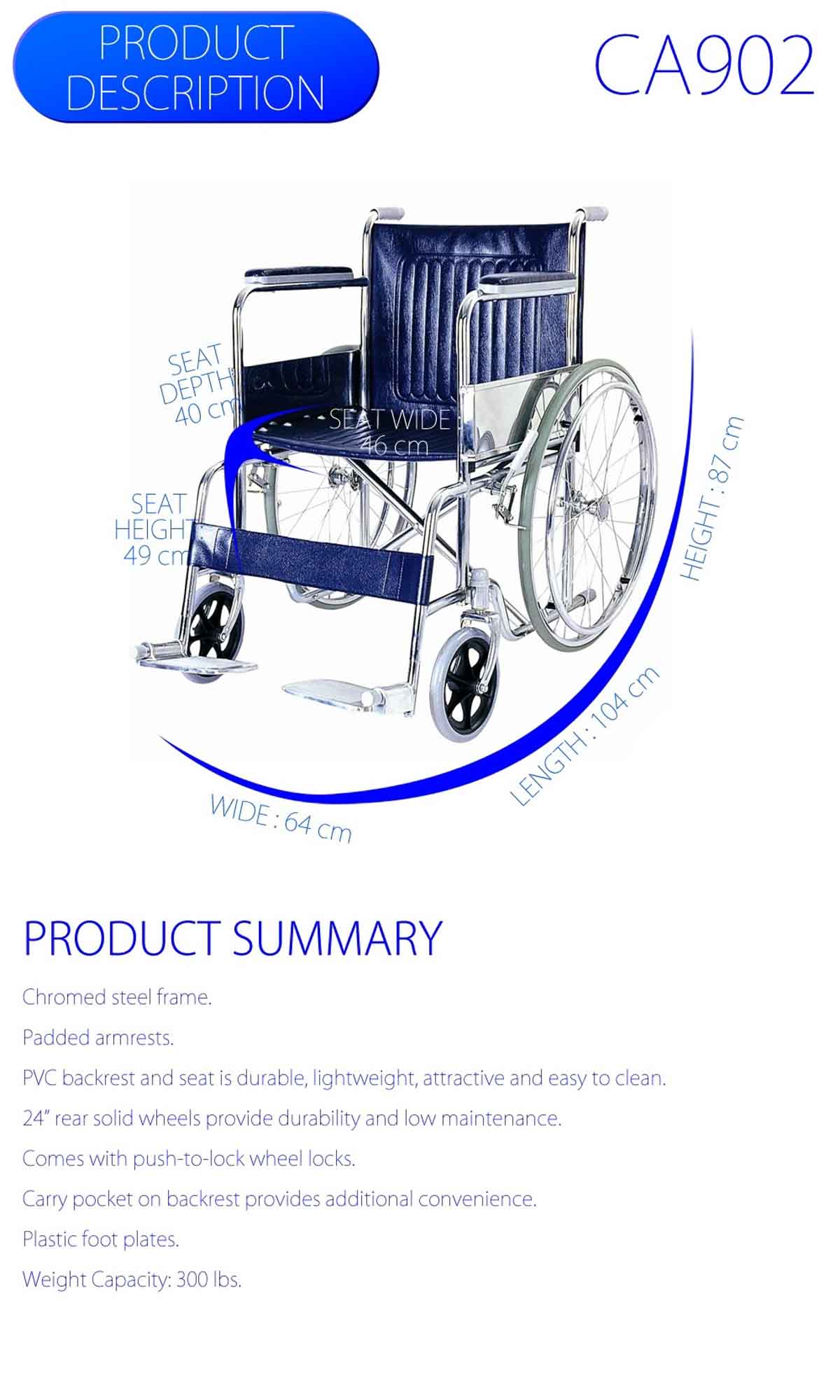 PRODUCT DESCRIPTION

CA902

SEAT DEPTH 40 cm

SEAT WIDE 46 cm

SEAT HEIGHT 49 cm

HEIGHT : 87 cm

LENGTH : 104 cm

WIDE : 64 cm

PRODUCT SUMMARY

Chromed steel frame.

Padded armrests.

PVC backrest and seat is durable, lightweight, attractive and easy to clean.

24" rear solid wheels provide durability and low maintenance.

Comes with push-to-lock wheel locks.

Carry pocket on backrest provides additional convenience.

Plastic foot plates.

Weight Capacity: 300 lbs.